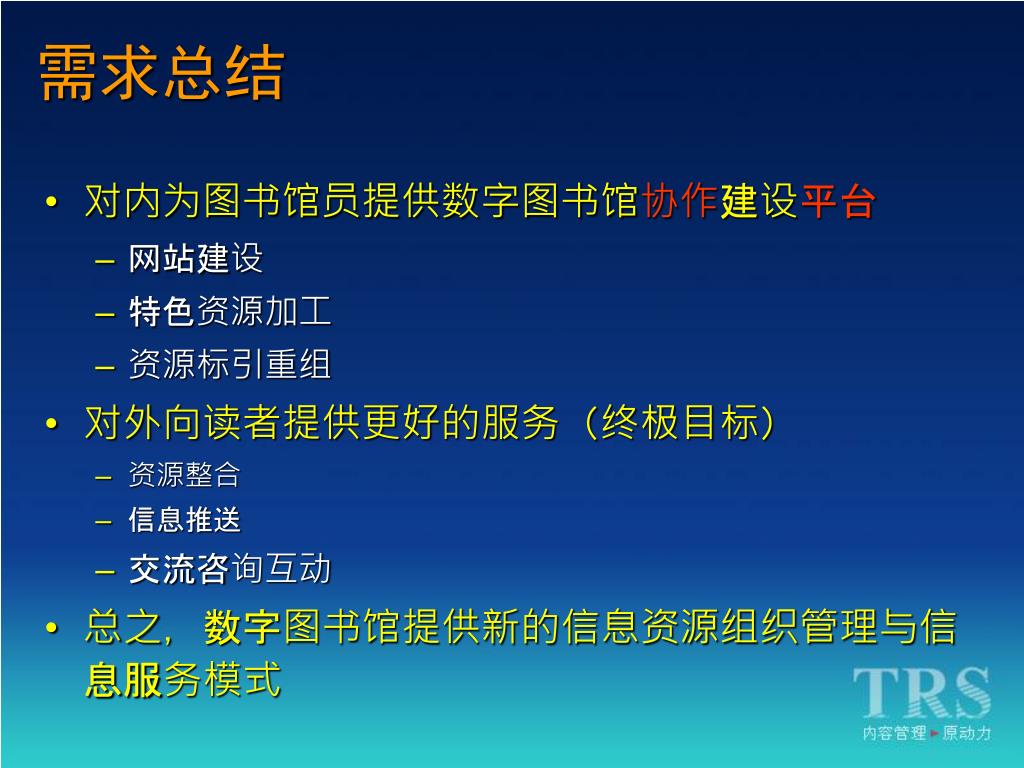 需求总结

• 对内为图书馆员提供数字图书馆协作建设平台
  – 网站建设
  – 特色资源加工
  – 资源标引重组
• 对外向读者提供更好的服务（终极目标）
  – 资源整合
  – 信息推送
  – 交流咨询互动
• 总之，数字图书馆提供新的信息资源组织管理与信息服务模式

TRS
内容管理 ► 原动力